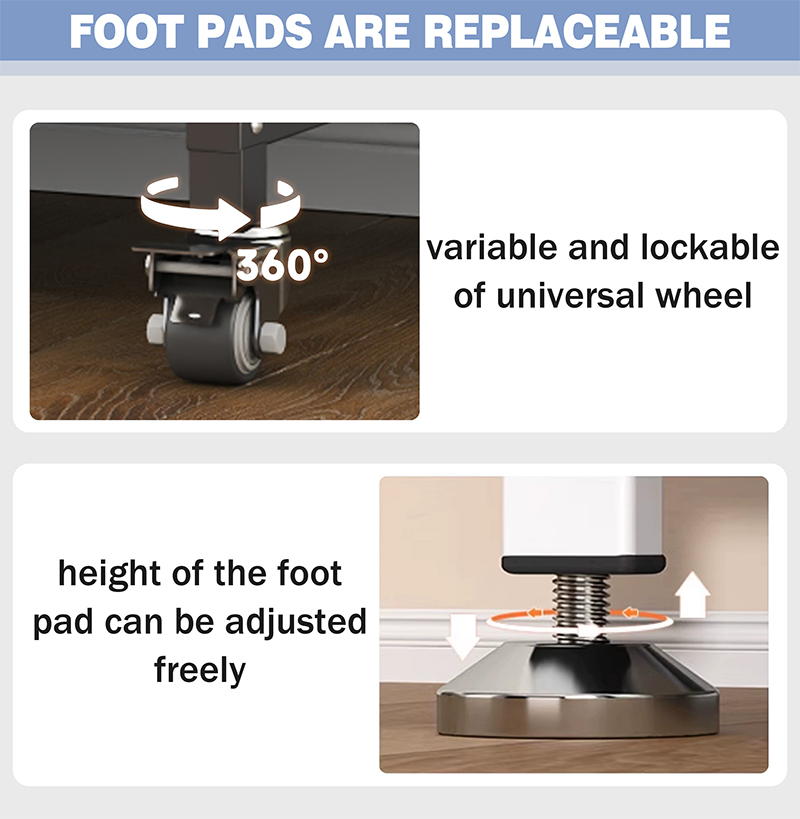 FOOT PADS ARE REPLACEABLE

360°

variable and lockable of universal wheel

height of the foot pad can be adjusted freely